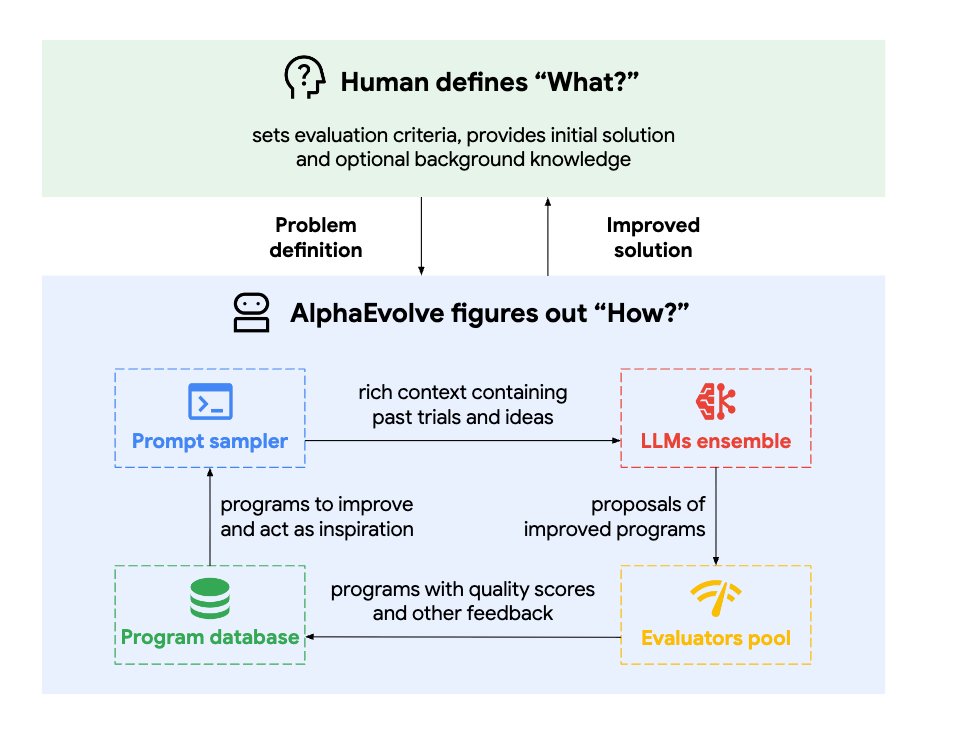 Human defines “What?”

sets evaluation criteria, provides initial solution and optional background knowledge

Problem definition

Improved solution

AlphaEvolve figures out “How?”

Prompt sampler

rich context containing past trials and ideas

LLMs ensemble

programs to improve and act as inspiration

proposals of improved programs

Program database

programs with quality scores and other feedback

Evaluators pool